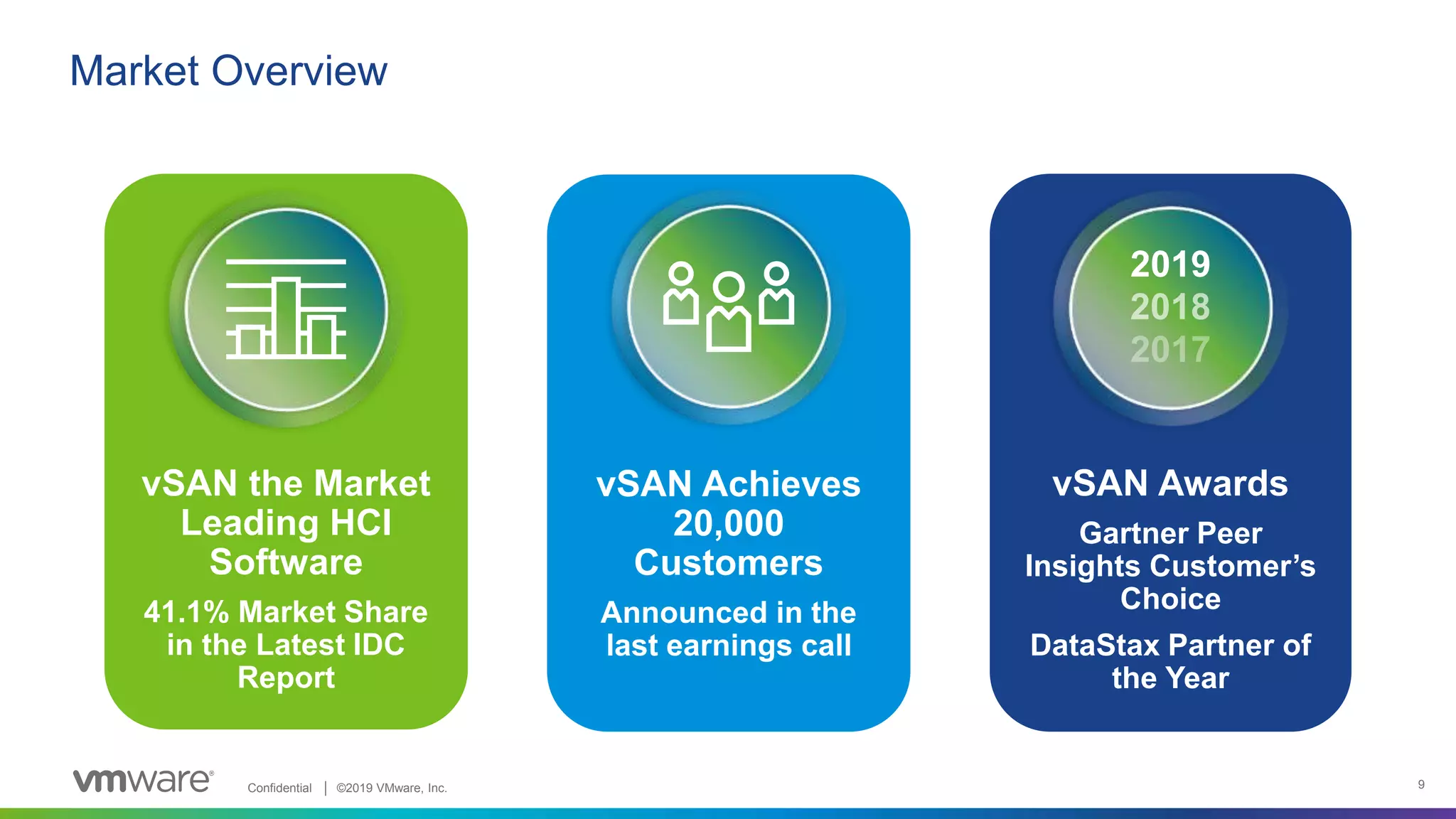 Market Overview

vSAN the Market Leading HCI Software

41.1% Market Share in the Latest IDC Report

vSAN Achieves 20,000 Customers

Announced in the last earnings call

2019
2018
2017

vSAN Awards

Gartner Peer Insights Customer's Choice

DataStax Partner of the Year

vmware®

Confidential | ©2019 VMware, Inc.

9